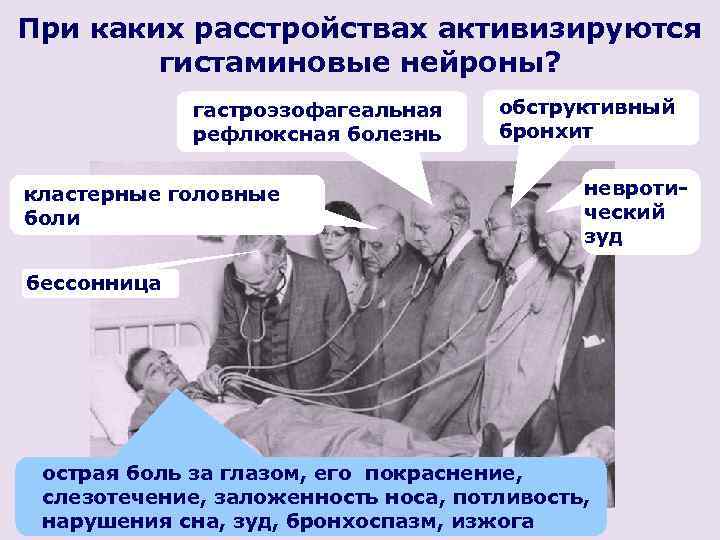 При каких расстройствах активизируются гистаминовые нейроны?

гастроэзофагеальная рефлюксная болезнь

обструктивный бронхит

кластерные головные боли

невротический зуд

бессонница

острая боль за глазом, его покраснение, слезотечение, заложенность носа, потливость, нарушения сна, зуд, бронхоспазм, изжога